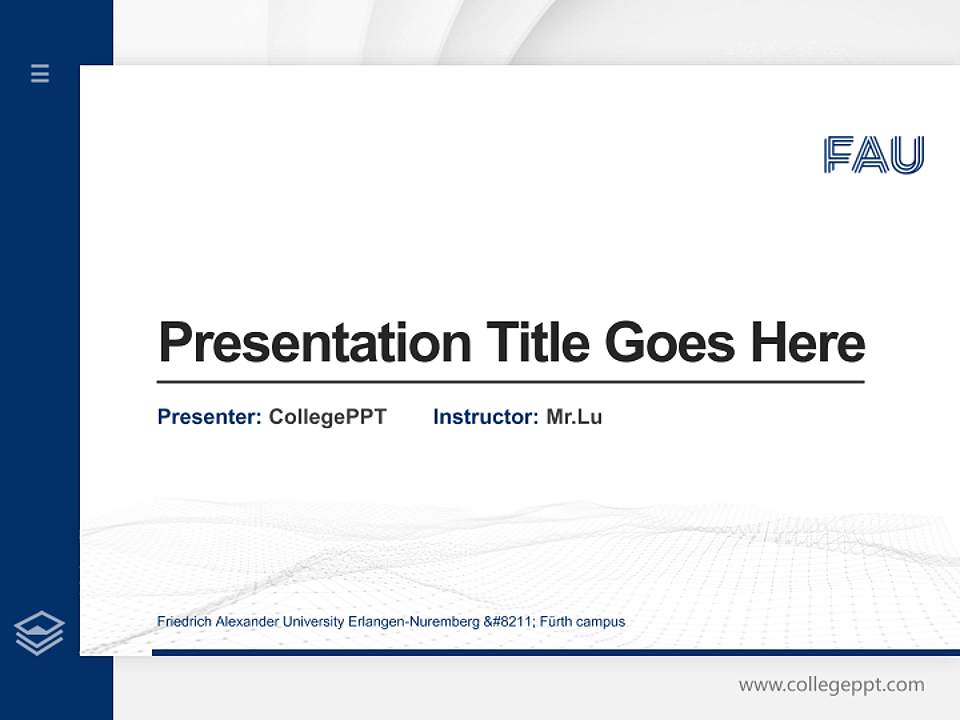 FAU

Presentation Title Goes Here

Presenter: CollegePPT Instructor: Mr.Lu

Friedrich Alexander University Erlangen-Nuremberg &#8211; Fürth campus

www.collegeppt.com